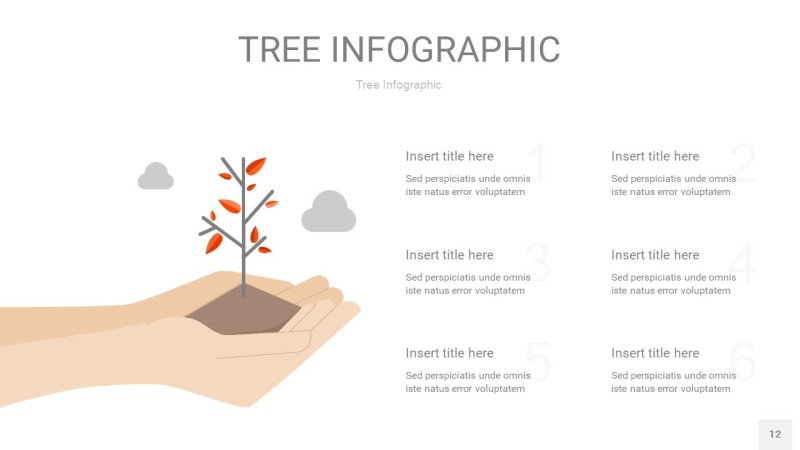 TREE INFOGRAPHIC

Tree Infographic

Insert title here
1
Sed perspiciatis unde omnis iste natus error voluptatem

Insert title here
2
Sed perspiciatis unde omnis iste natus error voluptatem

Insert title here
3
Sed perspiciatis unde omnis iste natus error voluptatem

Insert title here
4
Sed perspiciatis unde omnis iste natus error voluptatem

Insert title here
5
Sed perspiciatis unde omnis iste natus error voluptatem

Insert title here
6
Sed perspiciatis unde omnis iste natus error voluptatem

12